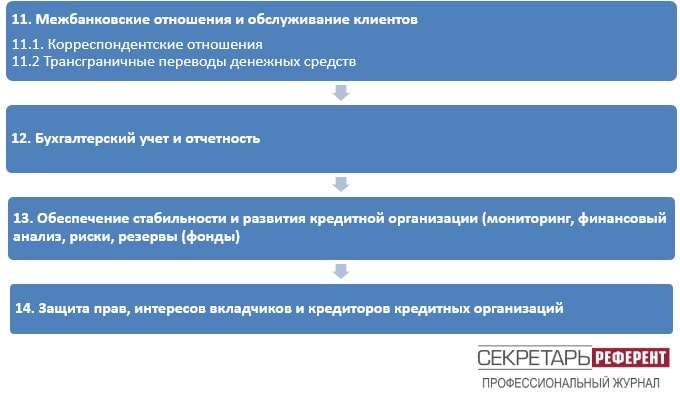 11. Межбанковские отношения и обслуживание клиентов

11.1. Корреспондентские отношения
11.2 Трансграничные переводы денежных средств

12. Бухгалтерский учет и отчетность

13. Обеспечение стабильности и развития кредитной организации (мониторинг, финансовый анализ, риски, резервы (фонды)

14. Защита прав, интересов вкладчиков и кредиторов кредитных организаций

СЕКРЕТАРЬ РЕФЕРЕНТ
ПРОФЕССИОНАЛЬНЫЙ ЖУРНАЛ